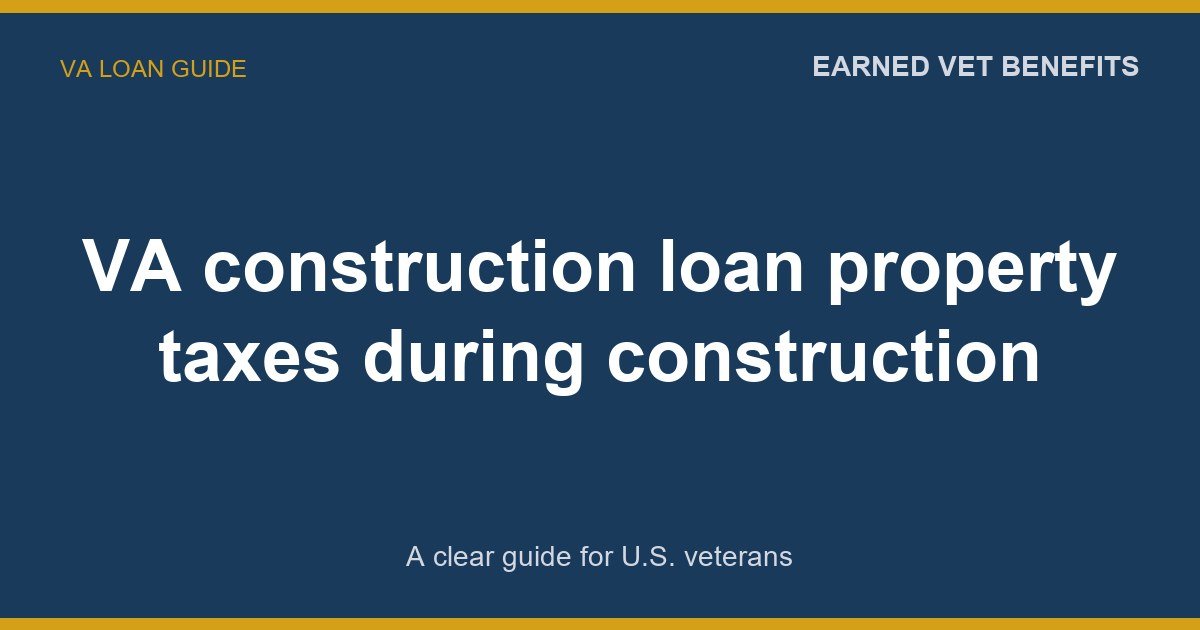 VA LOAN GUIDE

EARNED VET BENEFITS

VA construction loan property taxes during construction

A clear guide for U.S. veterans